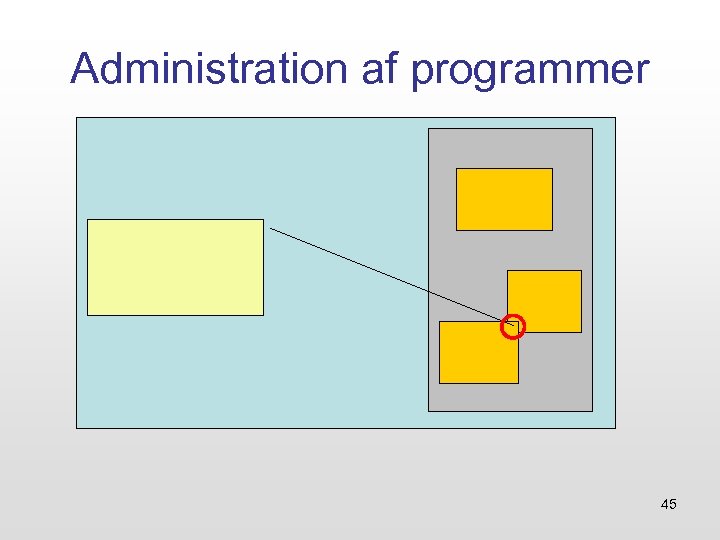 Administration af programmer

45